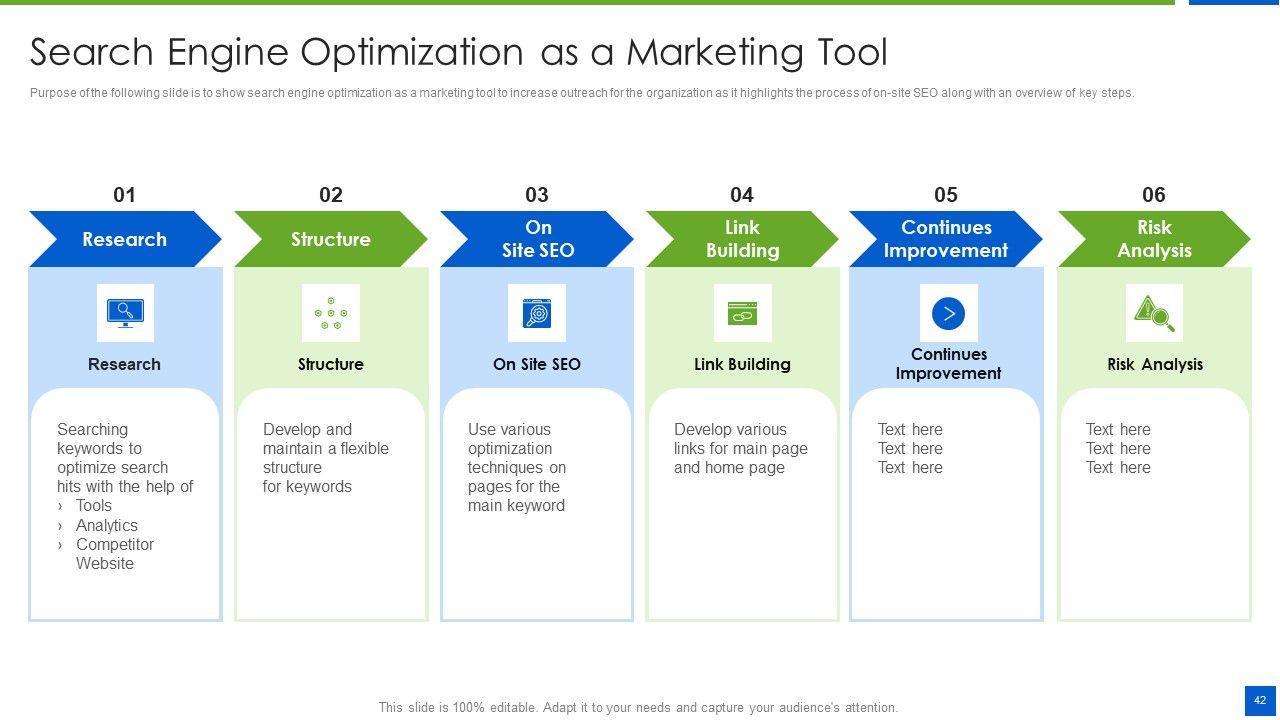 Search Engine Optimization as a Marketing Tool

Purpose of the following slide is to show search engine optimization as a marketing tool to increase outreach for the organization as it highlights the process of on-site SEO along with an overview of key steps.

01
Research
Research
Searching keywords to optimize search hits with the help of
› Tools
› Analytics
› Competitor Website

02
Structure
Structure
Develop and maintain a flexible structure for keywords

03
On Site SEO
On Site SEO
Use various optimization techniques on pages for the main keyword

04
Link Building
Link Building
Develop various links for main page and home page

05
Continues Improvement
Continues Improvement
Text here
Text here
Text here

06
Risk Analysis
Risk Analysis
Text here
Text here
Text here

This slide is 100% editable. Adapt it to your needs and capture your audience's attention.

42